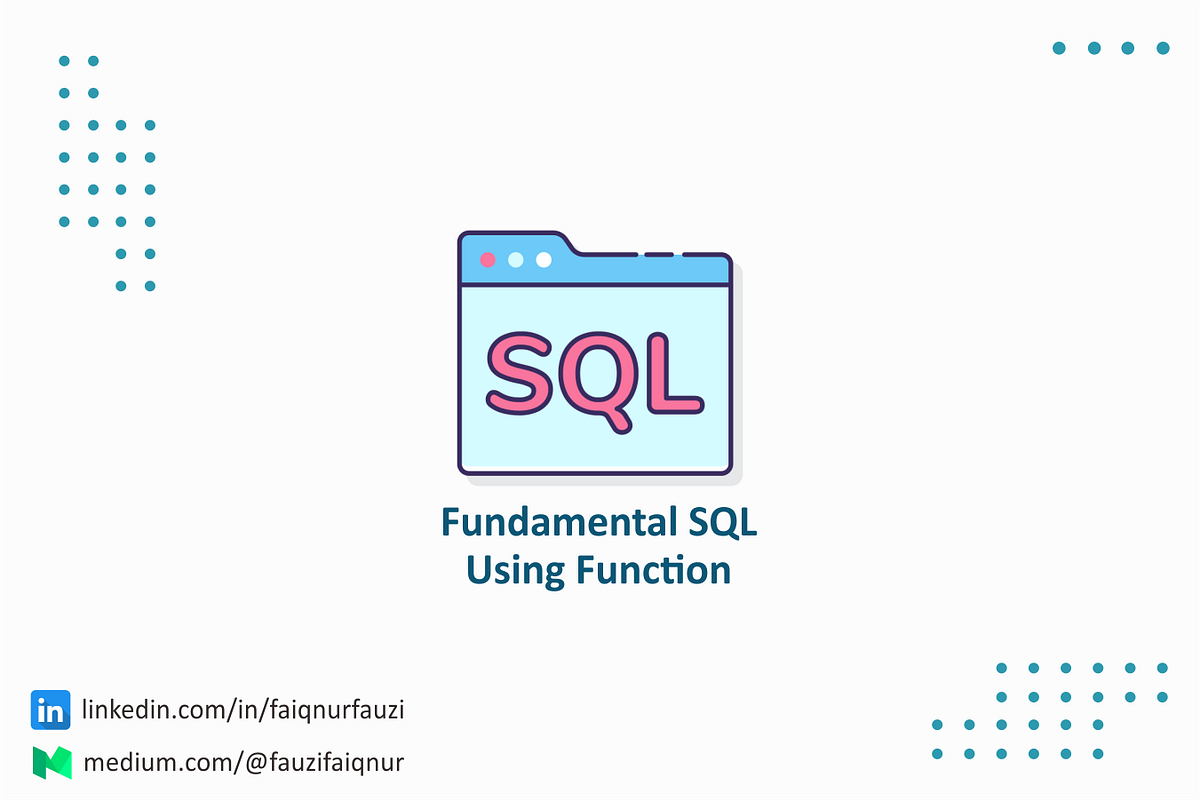 SQL

Fundamental SQL
Using Function

in linkedin.com/in/faiqnurfauzi

medium.com/@fauzifaiqnur